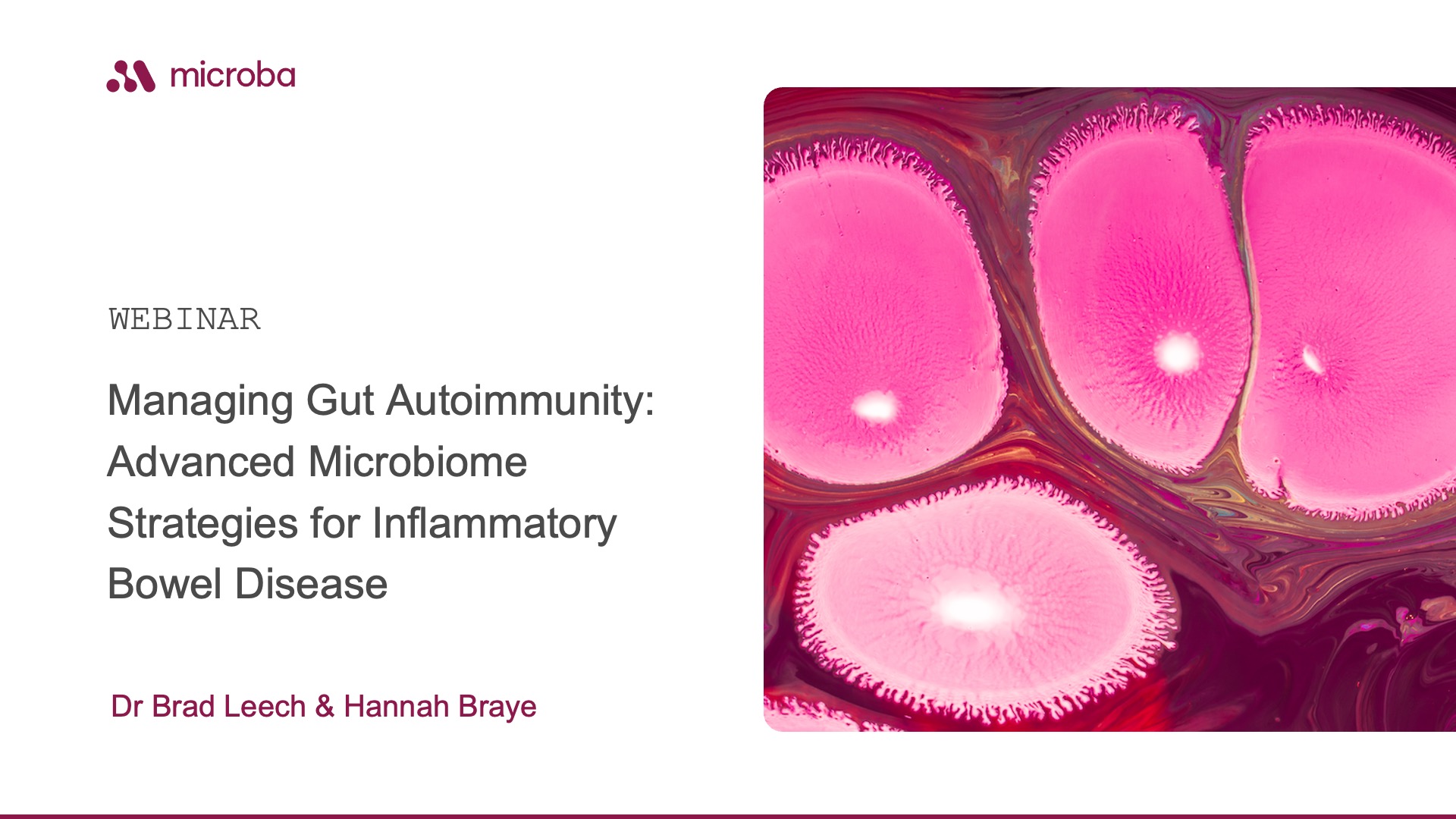 microba

WEBINAR

Managing Gut Autoimmunity: Advanced Microbiome Strategies for Inflammatory Bowel Disease

Dr Brad Leech & Hannah Braye